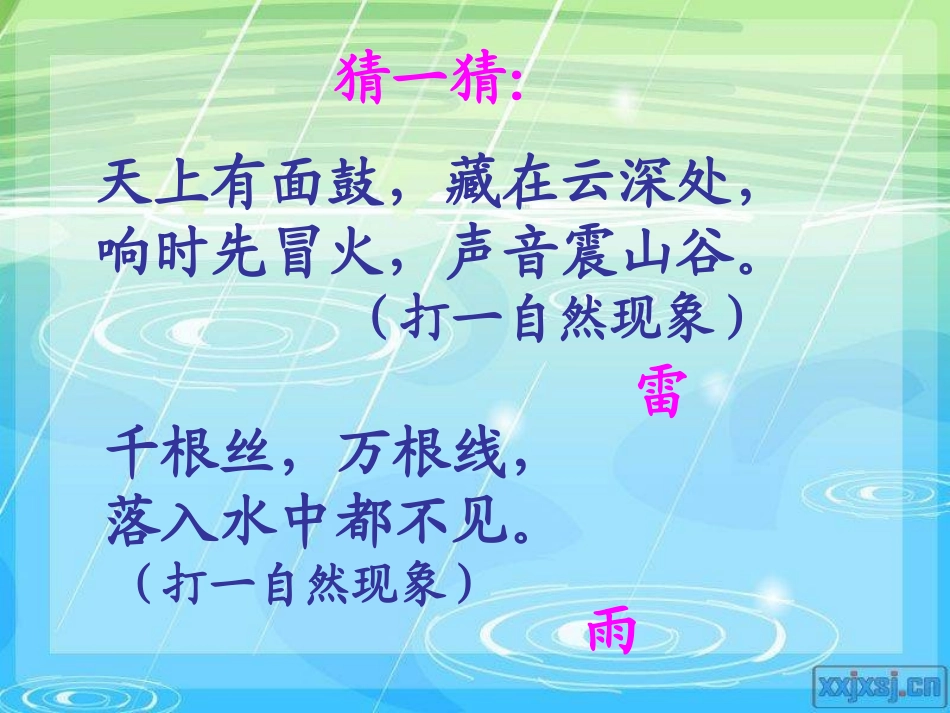 猜一猜:

天上有面鼓，藏在云深处，
响时先冒火，声音震山谷。
（打一自然现象）

雷

千根丝，万根线，
落入水中都不见。
（打一自然现象）

雨

xxjxsj.cn